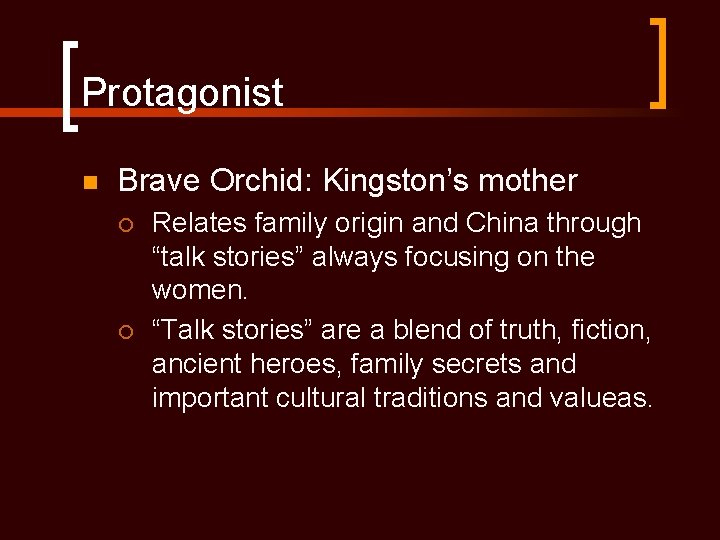 Protagonist

Brave Orchid: Kingston’s mother

Relates family origin and China through “talk stories” always focusing on the women.

“Talk stories” are a blend of truth, fiction, ancient heroes, family secrets and important cultural traditions and valueas.